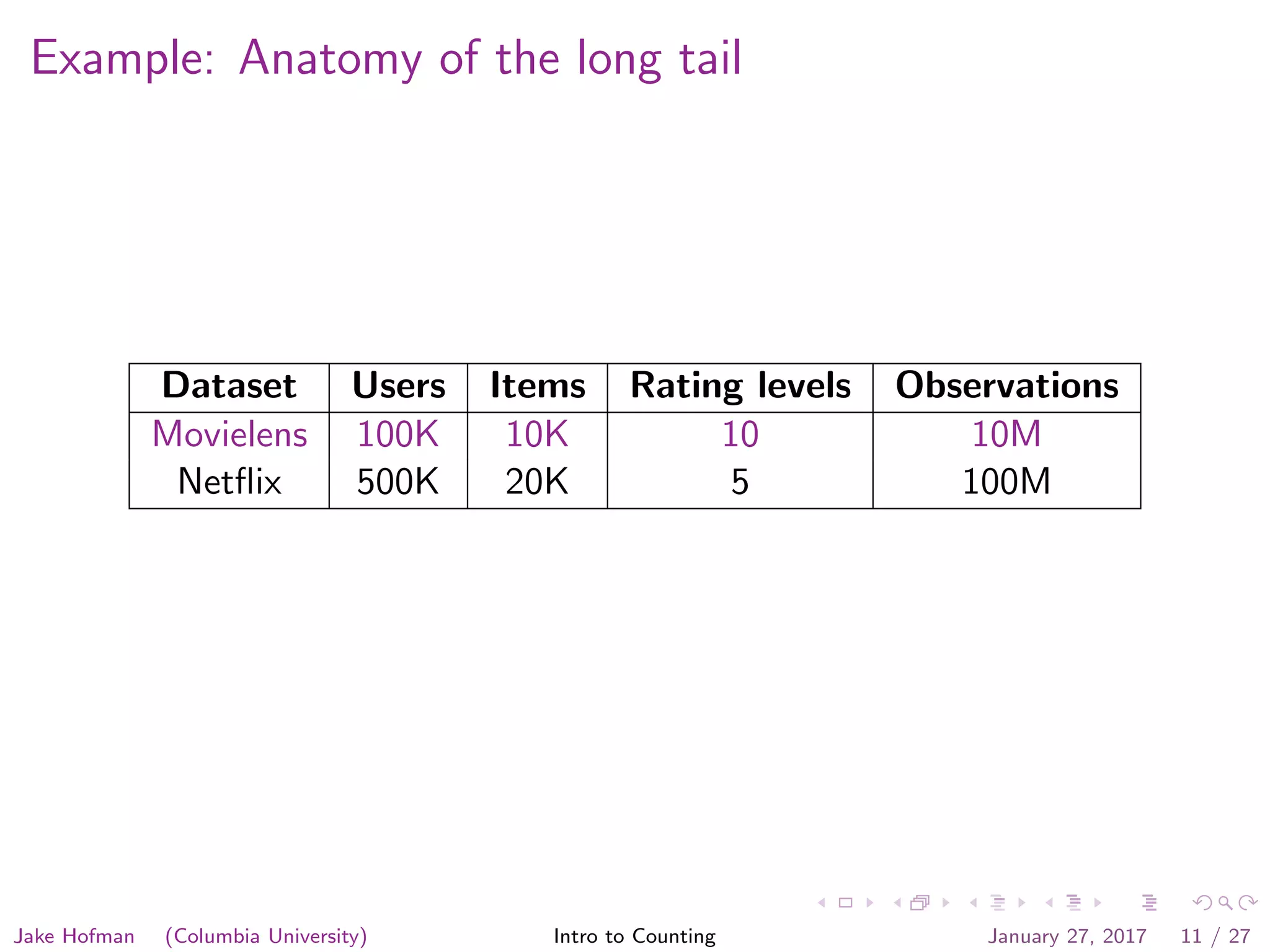 Example: Anatomy of the long tail

| Dataset | Users | Items | Rating levels | Observations |
|---|---|---|---|---|
| Movielens | 100K | 10K | 10 | 10M |
| Netflix | 500K | 20K | 5 | 100M |

Jake Hofman (Columbia University) Intro to Counting January 27, 2017 11 / 27